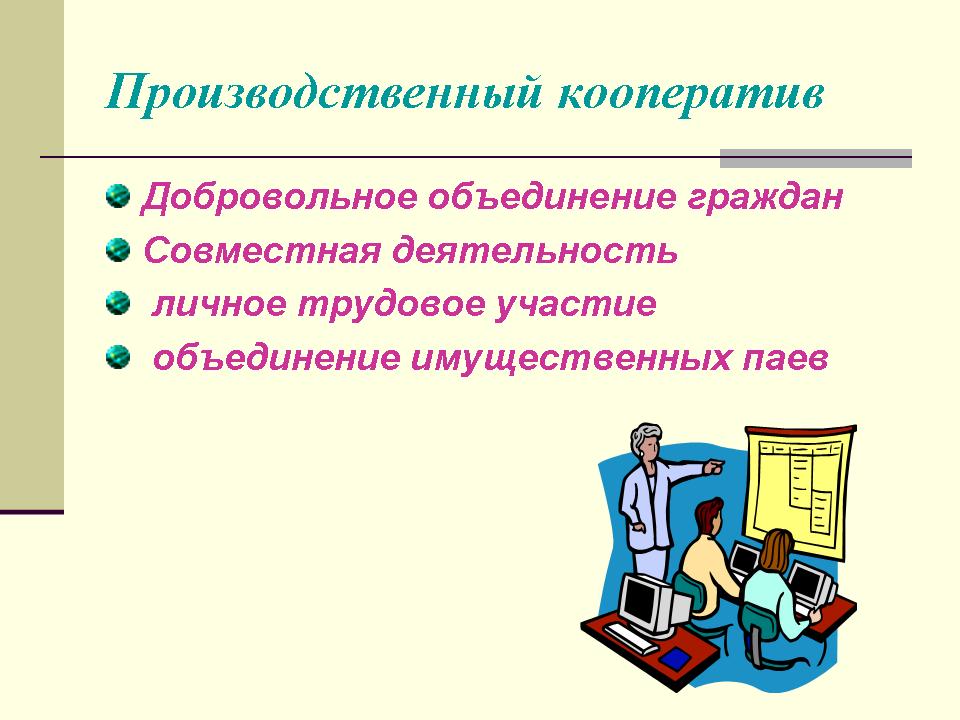 Производственный кооператив

Добровольное объединение граждан

Совместная деятельность

личное трудовое участие

объединение имущественных паев